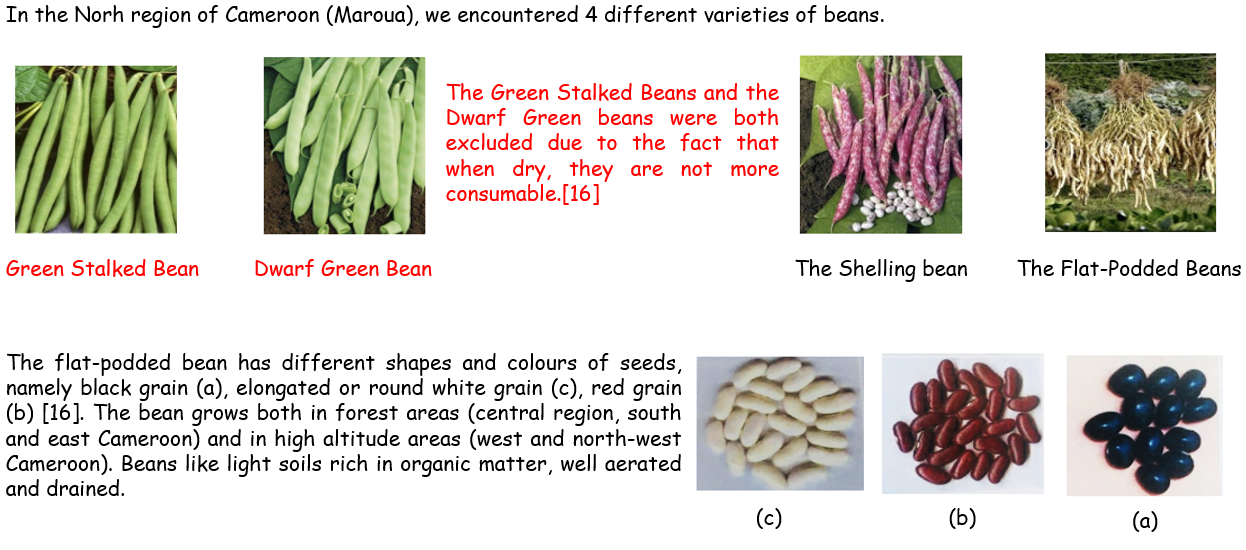 In the Norh region of Cameroon (Maroua), we encountered 4 different varieties of beans.

The Green Stalked Beans and the Dwarf Green beans were both excluded due to the fact that when dry, they are not more consumable.[16]

Green Stalked Bean

Dwarf Green Bean

The Shelling bean

The Flat-Podded Beans

The flat-podded bean has different shapes and colours of seeds, namely black grain (a), elongated or round white grain (c), red grain (b) [16]. The bean grows both in forest areas (central region, south and east Cameroon) and in high altitude areas (west and north-west Cameroon). Beans like light soils rich in organic matter, well aerated and drained.

(c)

(b)

(a)